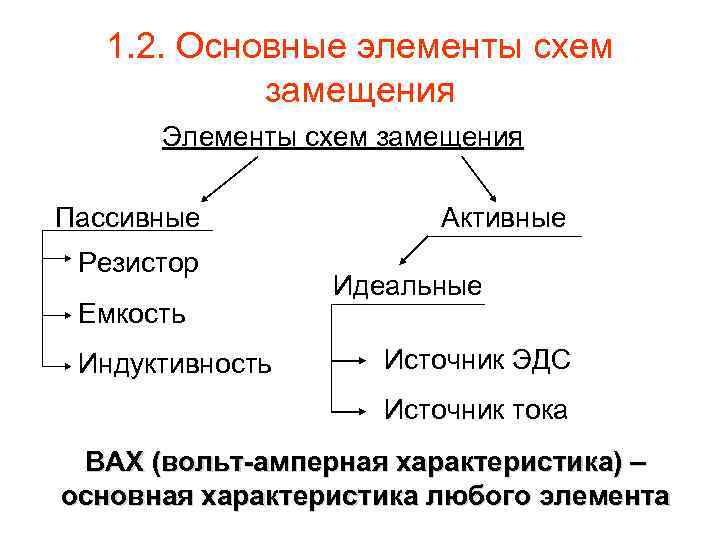 1.2. Основные элементы схем замещения

Элементы схем замещения

Пассивные

Резистор

Емкость

Индуктивность

Активные

Идеальные

Источник ЭДС

Источник тока

ВАХ (вольт-амперная характеристика) – основная характеристика любого элемента